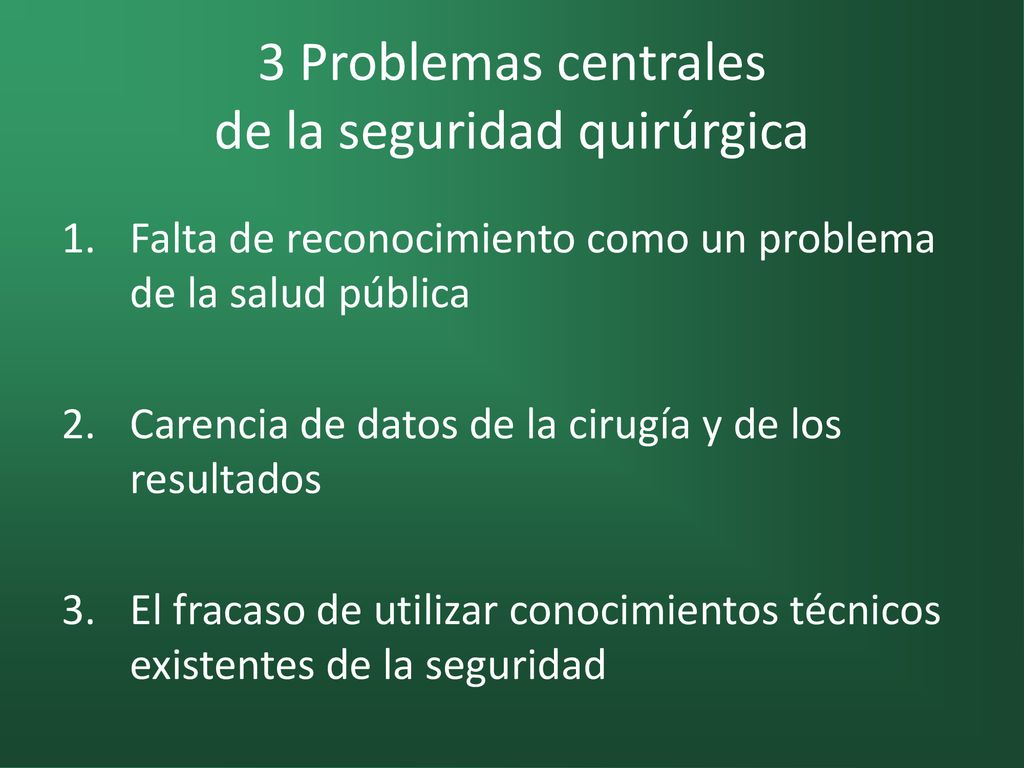 3 Problemas centrales
de la seguridad quirúrgica

1. Falta de reconocimiento como un problema de la salud pública

2. Carencia de datos de la cirugía y de los resultados

3. El fracaso de utilizar conocimientos técnicos existentes de la seguridad